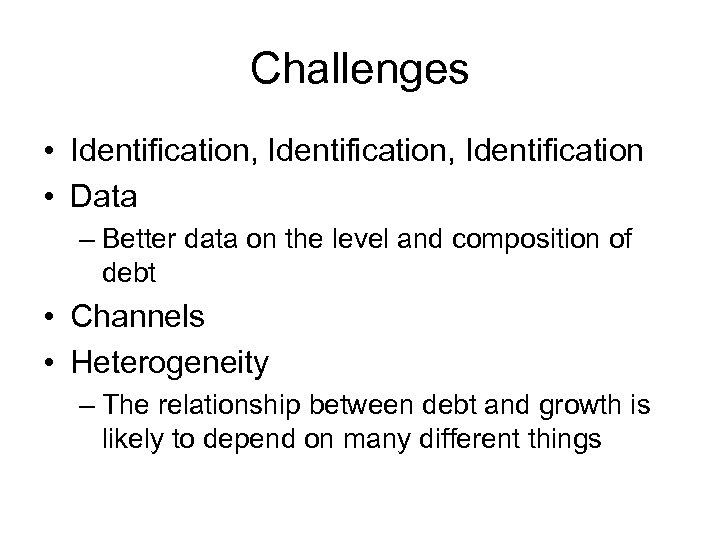 Challenges

• Identification, Identification, Identification
• Data
– Better data on the level and composition of debt
• Channels
• Heterogeneity
– The relationship between debt and growth is likely to depend on many different things